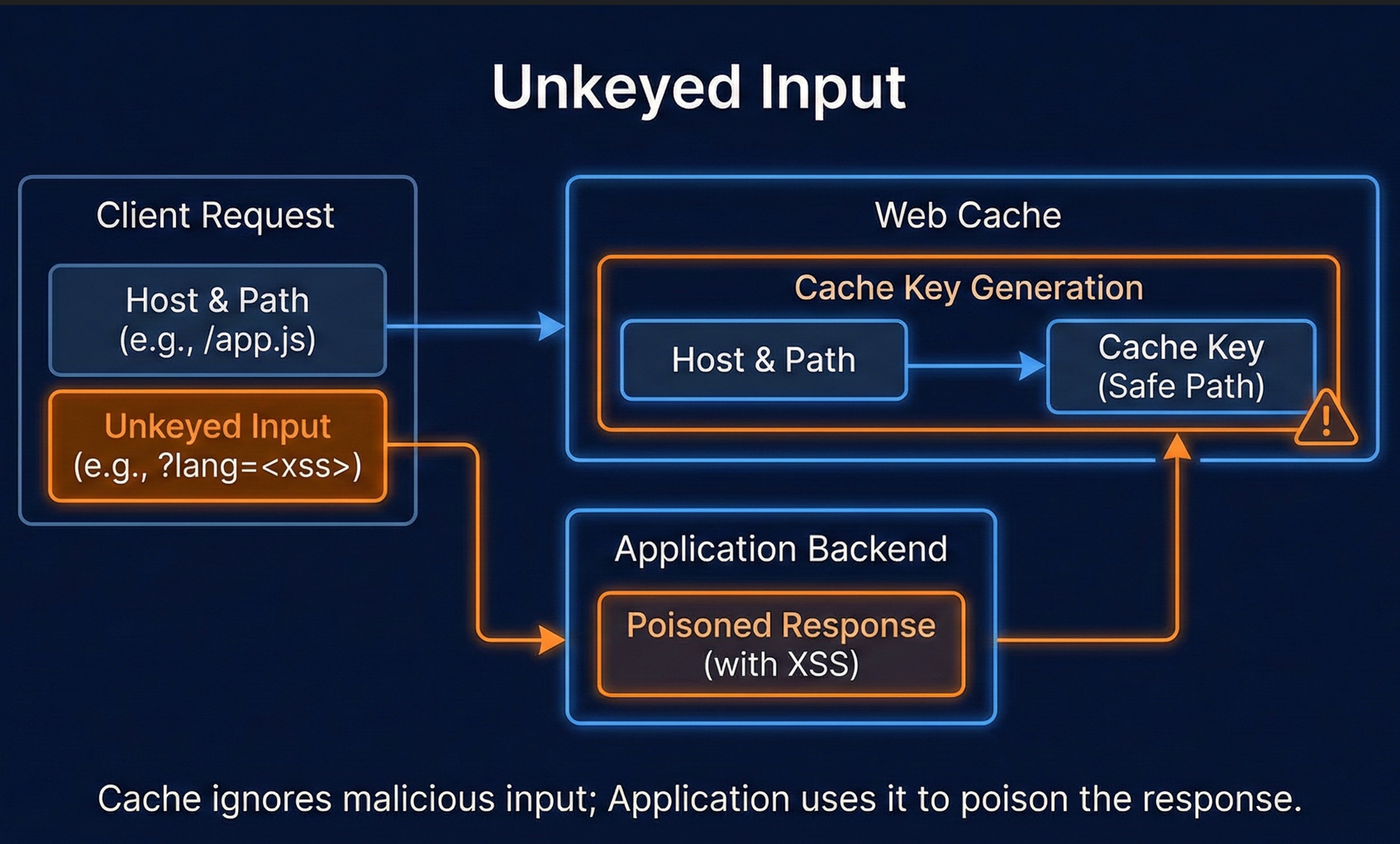 Unkeyed Input

Client Request

Host & Path
(e.g., /app.js)

Unkeyed Input
(e.g., ?lang=<xss>)

Web Cache

Cache Key Generation

Host & Path

Cache Key
(Safe Path)

Application Backend

Poisoned Response
(with XSS)

Cache ignores malicious input; Application uses it to poison the response.